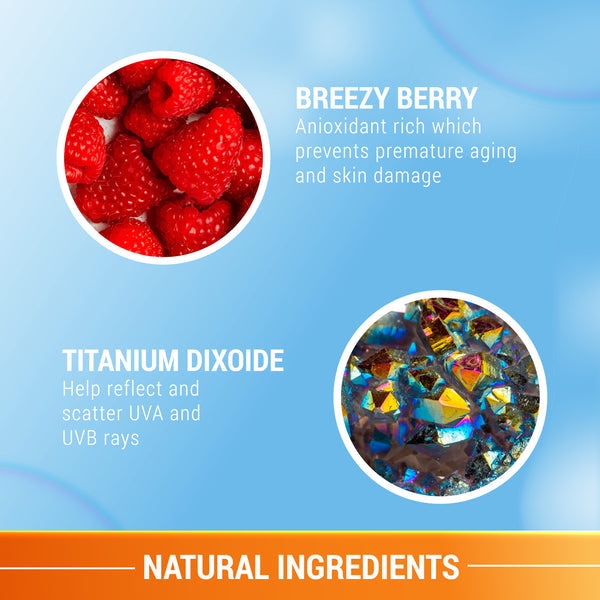 BREEZY BERRY
Anioxidant rich which prevents premature aging and skin damage

TITANIUM DIXOIDE
Help reflect and scatter UVA and UVB rays

NATURAL INGREDIENTS